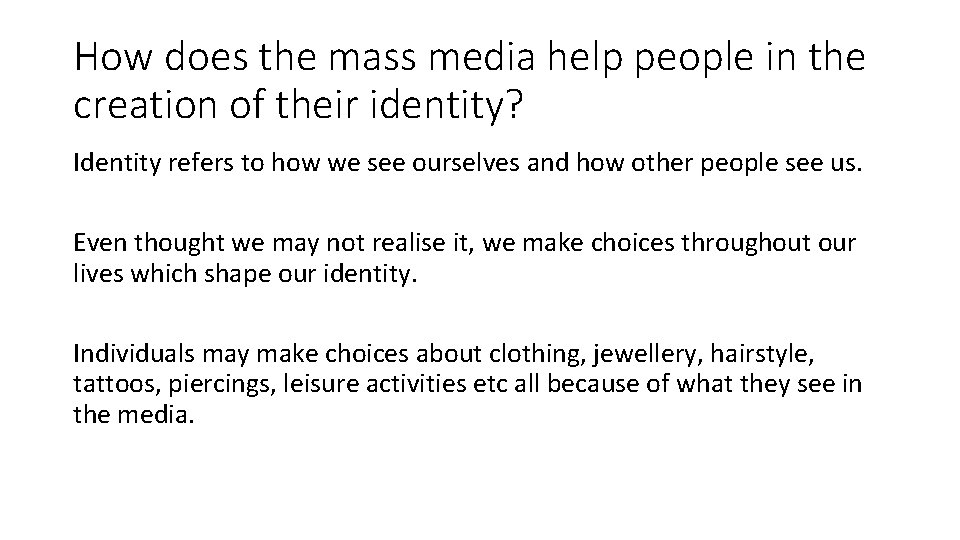 How does the mass media help people in the creation of their identity?

Identity refers to how we see ourselves and how other people see us.

Even thought we may not realise it, we make choices throughout our lives which shape our identity.

Individuals may make choices about clothing, jewellery, hairstyle, tattoos, piercings, leisure activities etc all because of what they see in the media.